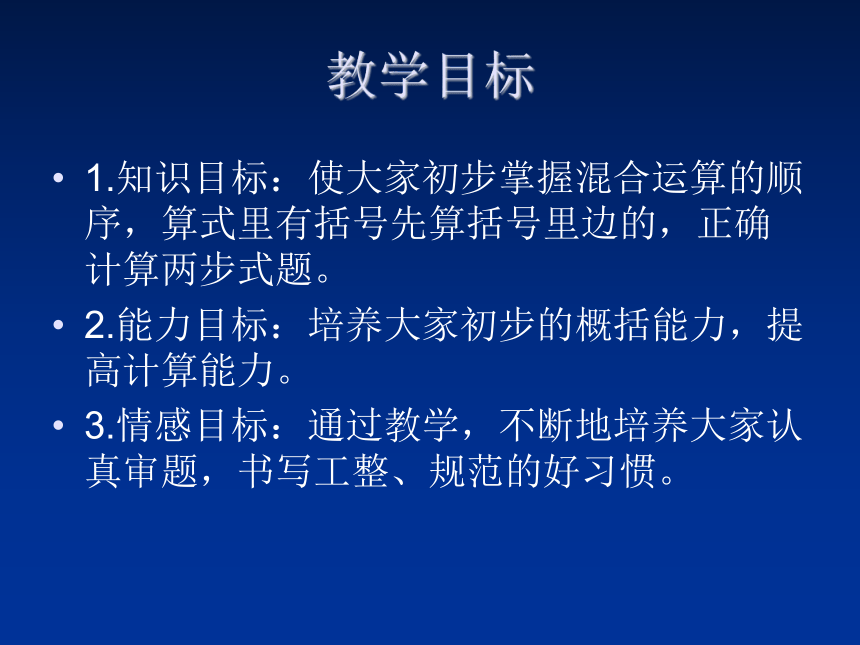 教学目标

• 1.知识目标：使大家初步掌握混合运算的顺序，算式里有括号先算括号里边的，正确计算两步式题。

• 2.能力目标：培养大家初步的概括能力，提高计算能力。

• 3.情感目标：通过教学，不断地培养大家认真审题，书写工整、规范的好习惯。